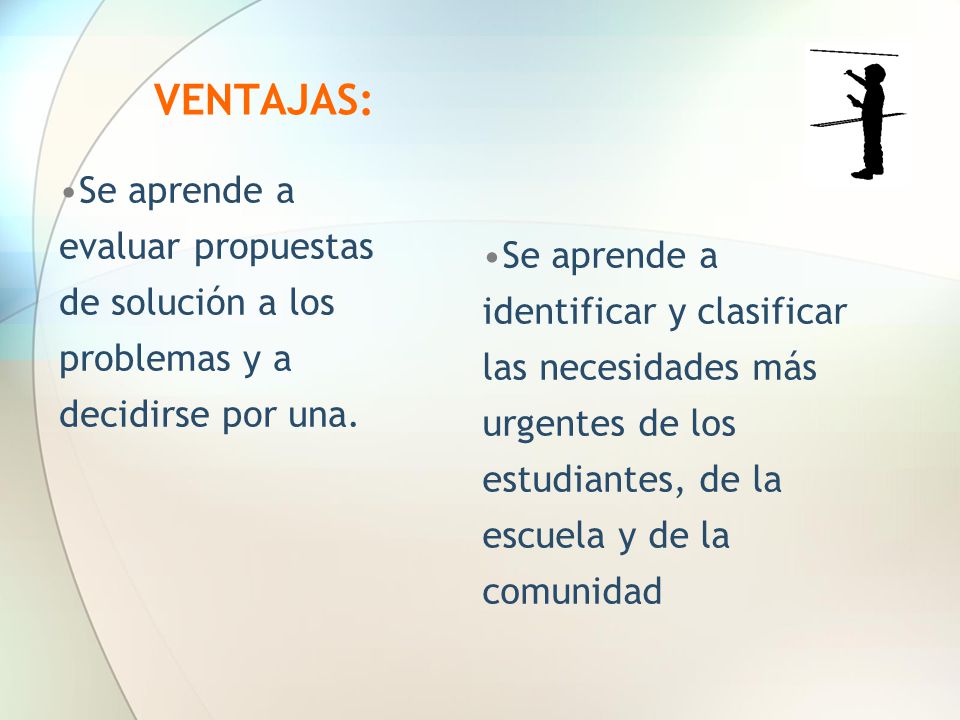 VENTAJAS:

•Se aprende a evaluar propuestas de solución a los problemas y a decidirse por una.

•Se aprende a identificar y clasificar las necesidades más urgentes de los estudiantes, de la escuela y de la comunidad